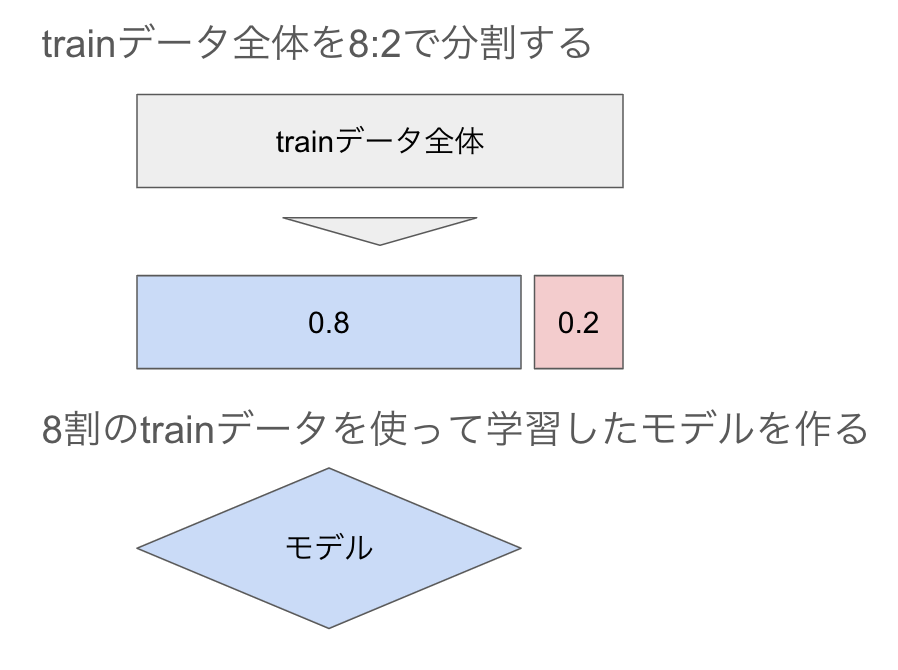 trainデータ全体を8:2で分割する

trainデータ全体

0.8

0.2

8割のtrainデータを使って学習したモデルを作る

モデル